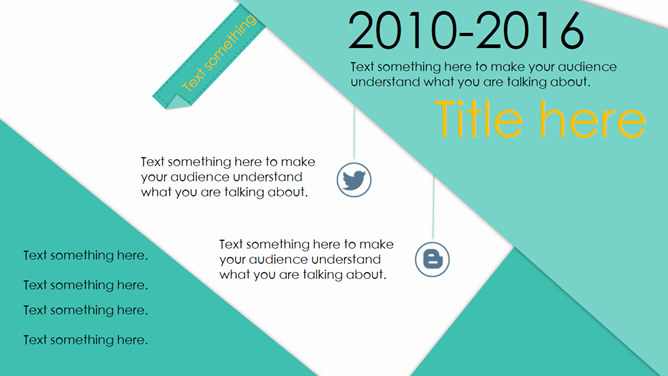 Text something

2010-2016

Text something here to make your audience understand what you are talking about.

Title here

Text something here to make your audience understand what you are talking about.

Text something here to make your audience understand what you are talking about.

Text something here.

Text something here.

Text something here.

Text something here.